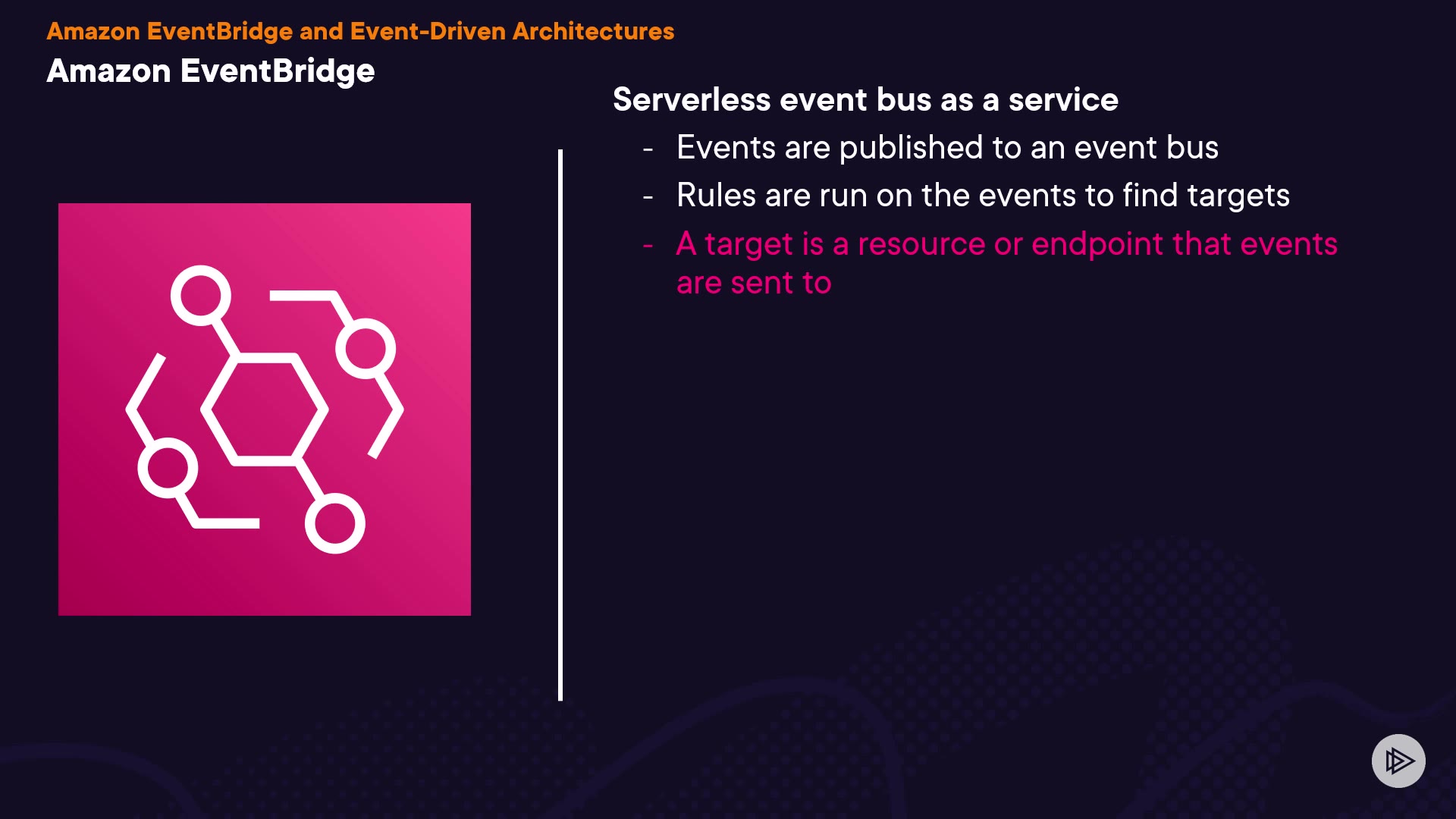 Amazon EventBridge and Event-Driven Architectures

Amazon EventBridge

Serverless event bus as a service

- Events are published to an event bus
- Rules are run on the events to find targets
- A target is a resource or endpoint that events are sent to